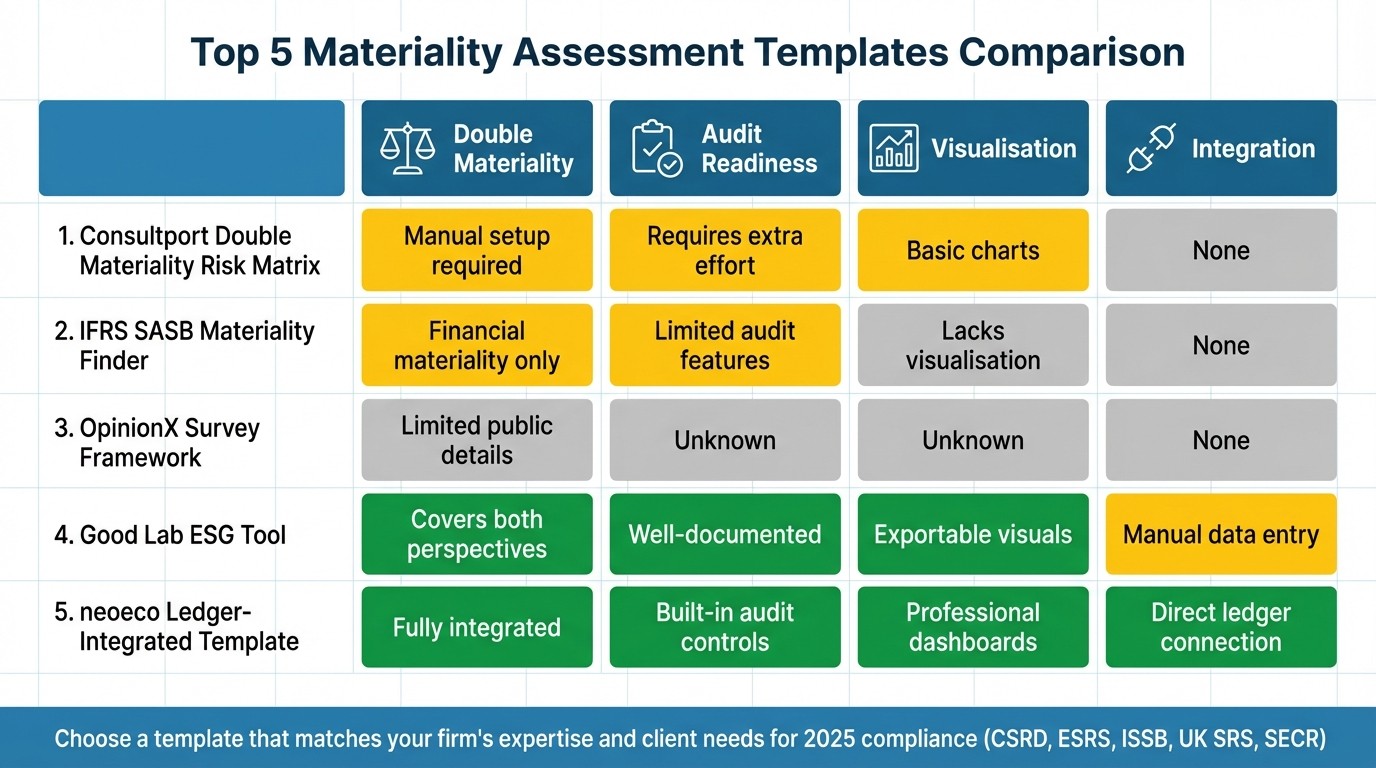 Top 5 Materiality Assessment Templates Comparison

| | Double Materiality | Audit Readiness | Visualisation | Integration |
|---|---|---|---|---|
| 1. Consultport Double Materiality Risk Matrix | Manual setup required | Requires extra effort | Basic charts | None |
| 2. IFRS SASB Materiality Finder | Financial materiality only | Limited audit features | Lacks visualisation | None |
| 3. OpinionX Survey Framework | Limited public details | Unknown | Unknown | None |
| 4. Good Lab ESG Tool | Covers both perspectives | Well-documented | Exportable visuals | Manual data entry |
| 5. neoeco Ledger-Integrated Template | Fully integrated | Built-in audit controls | Professional dashboards | Direct ledger connection |

Choose a template that matches your firm's expertise and client needs for 2025 compliance (CSRD, ESRS, ISSB, UK SRS, SECR)